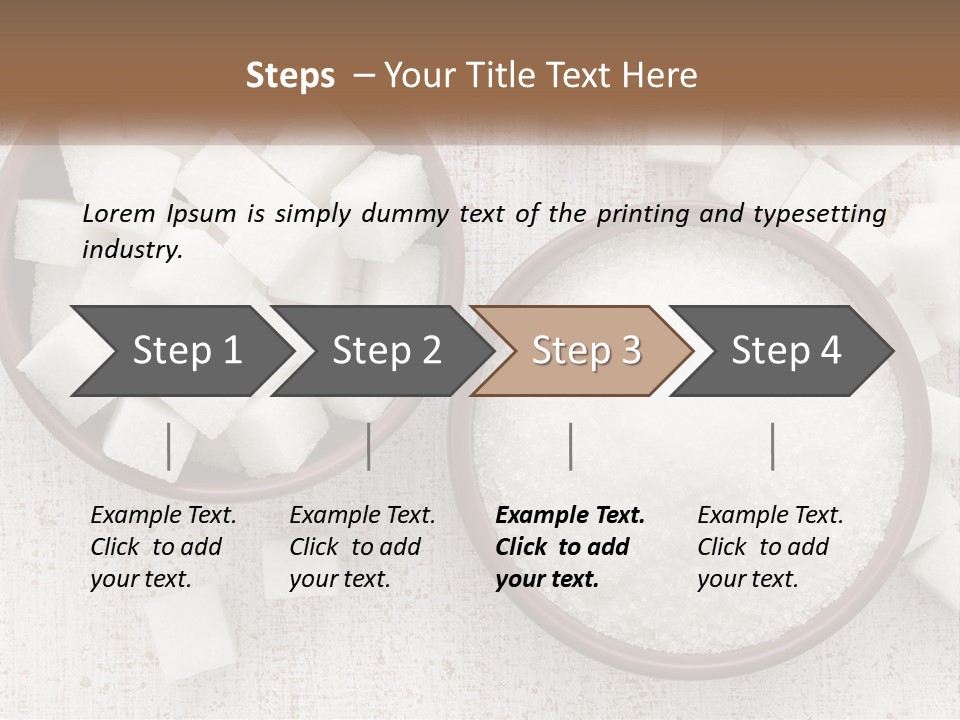 Steps – Your Title Text Here

Lorem Ipsum is simply dummy text of the printing and typesetting industry.

Step 1

Step 2

Step 3

Step 4

Example Text. Click to add your text.

Example Text. Click to add your text.

Example Text. Click to add your text.

Example Text. Click to add your text.